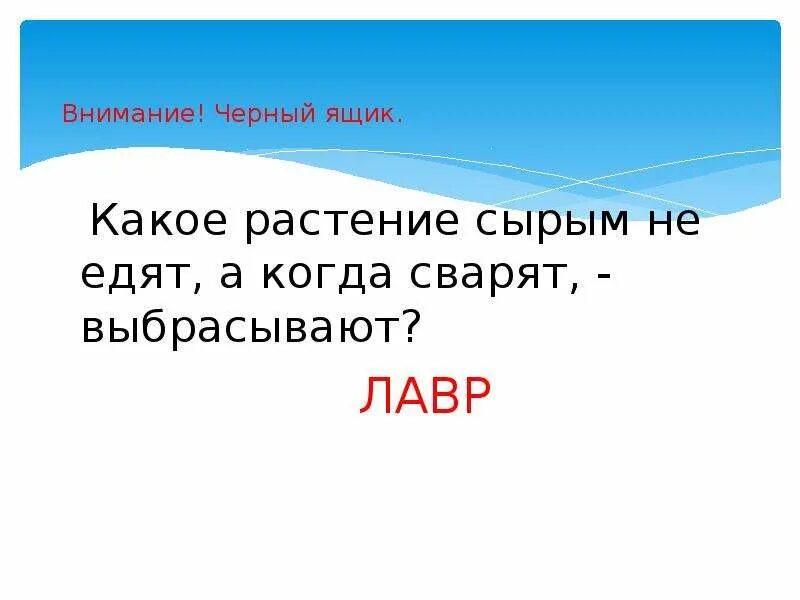 Внимание! Черный ящик.

Какое растение сырым не едят, а когда сварят, - выбрасывают?

ЛАВР